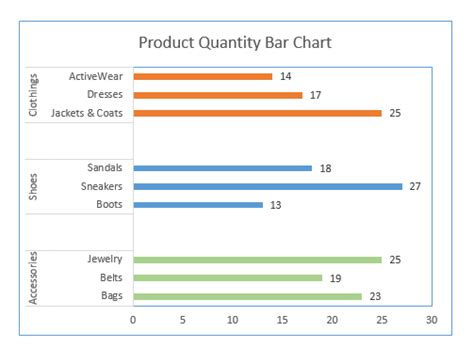 Product Quantity Bar Chart

Clothings
ActiveWear 14
Dresses 17
Jackets & Coats 25

Shoes
Sandals 18
Sneakers 27
Boots 13

Accessories
Jewelry 25
Belts 19
Bags 23

0 5 10 15 20 25 30